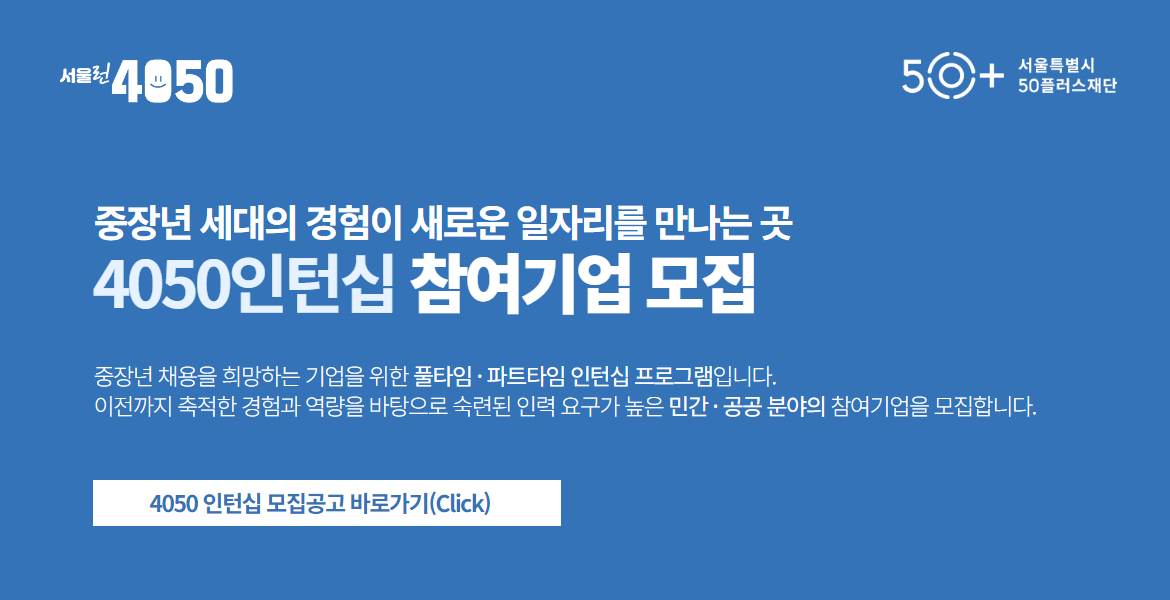 서울런 4050

50+ 서울특별시 50플러스재단

중장년 세대의 경험이 새로운 일자리를 만나는 곳
4050인턴십 참여기업 모집

중장년 채용을 희망하는 기업을 위한 풀타임 · 파트타임 인턴십 프로그램입니다.
이전까지 축적한 경험과 역량을 바탕으로 숙련된 인력 요구가 높은 민간 · 공공 분야의 참여기업을 모집합니다.

4050 인턴십 모집공고 바로가기(Click)